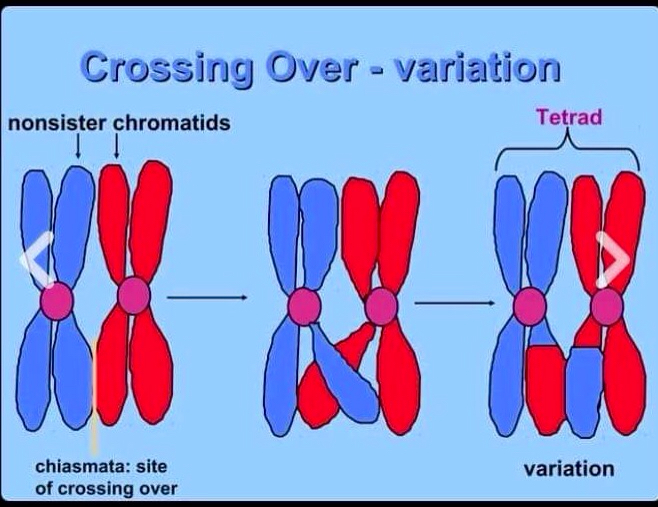 Crossing Over - variation

nonsister chromatids

Tetrad

chiasmata: site of crossing over

variation